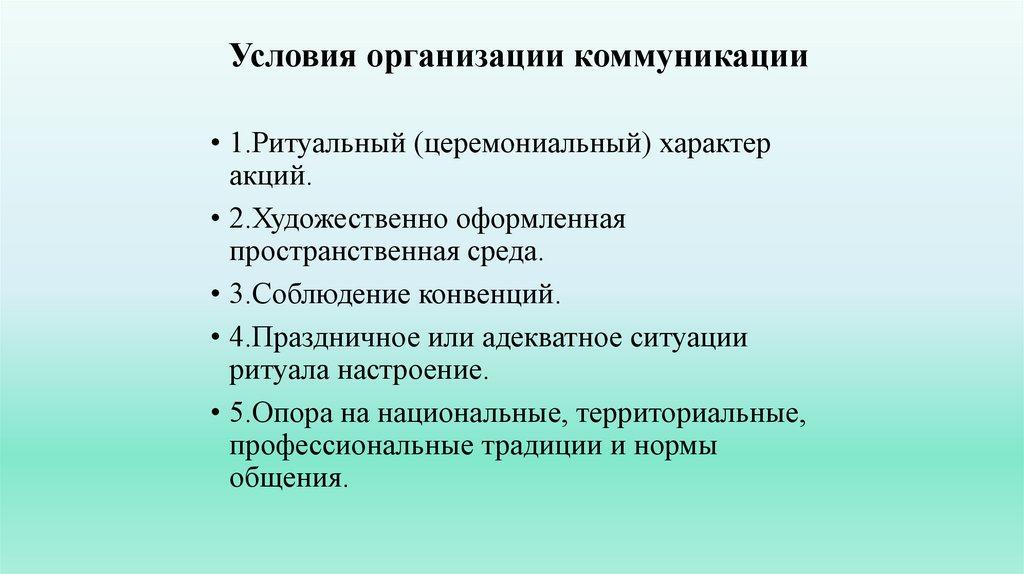 Условия организации коммуникации

• 1.Ритуальный (церемониальный) характер акций.

• 2.Художественно оформленная пространственная среда.

• 3.Соблюдение конвенций.

• 4.Праздничное или адекватное ситуации ритуала настроение.

• 5.Опора на национальные, территориальные, профессиональные традиции и нормы общения.